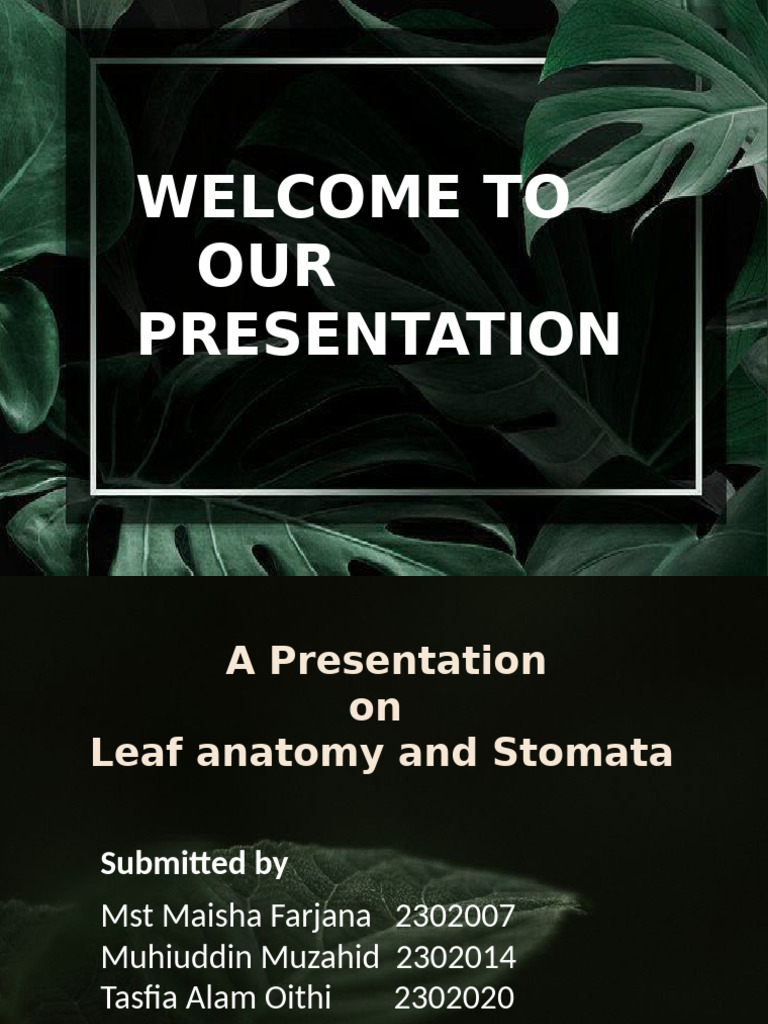 WELCOME TO OUR PRESENTATION

A Presentation on Leaf anatomy and Stomata

Submitted by

Mst Maisha Farjana 2302007
Muhiuddin Muzahid 2302014
Tasfia Alam Oithi 2302020